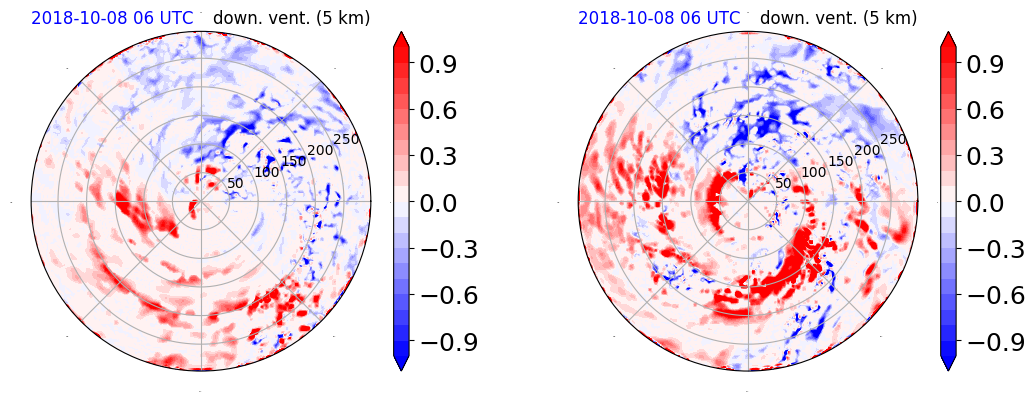 2018-10-08 06 UTC down. vent. (5 km)

50
100
150
200
250

0.9
0.6
0.3
0.0
−0.3
−0.6
−0.9

2018-10-08 06 UTC down. vent. (5 km)

50
100
150
200
250

0.9
0.6
0.3
0.0
−0.3
−0.6
−0.9